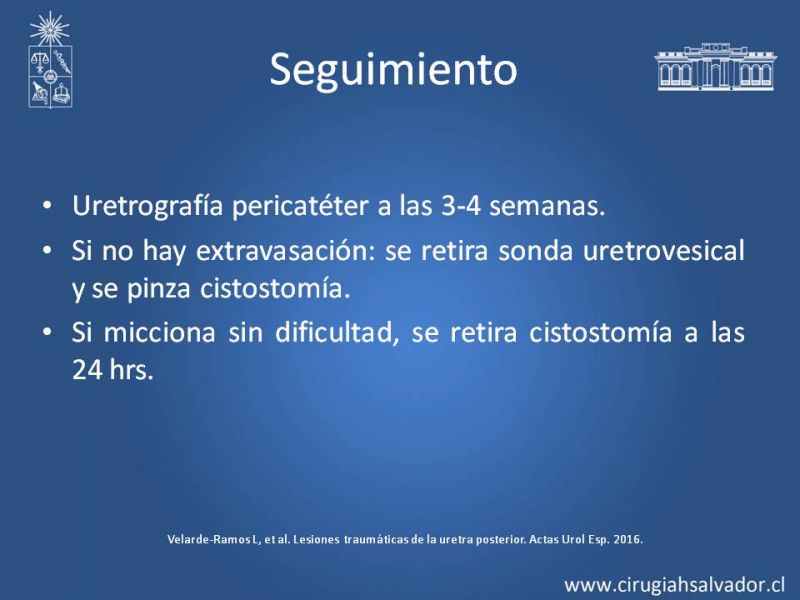 Seguimiento

• Uretrografía pericatéter a las 3-4 semanas.
• Si no hay extravasación: se retira sonda uretrovesical y se pinza cistostomía.
• Si micciona sin dificultad, se retira cistostomía a las 24 hrs.

Velarde-Ramos L, et al. Lesiones traumáticas de la uretra posterior. Actas Urol Esp. 2016.

www.cirugiahsalvador.cl